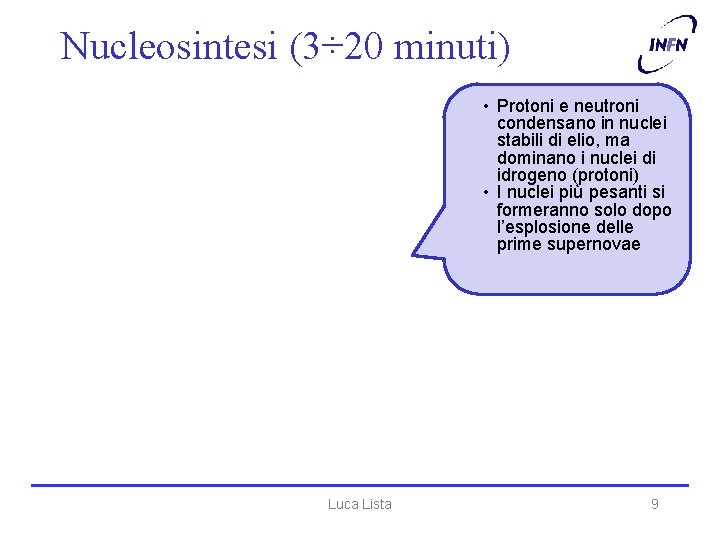 Nucleosintesi (3÷20 minuti)

INFN

• Protoni e neutroni condensano in nuclei stabili di elio, ma dominano i nuclei di idrogeno (protoni)
• I nuclei più pesanti si formeranno solo dopo l'esplosione delle prime supernovae

Luca Lista

9